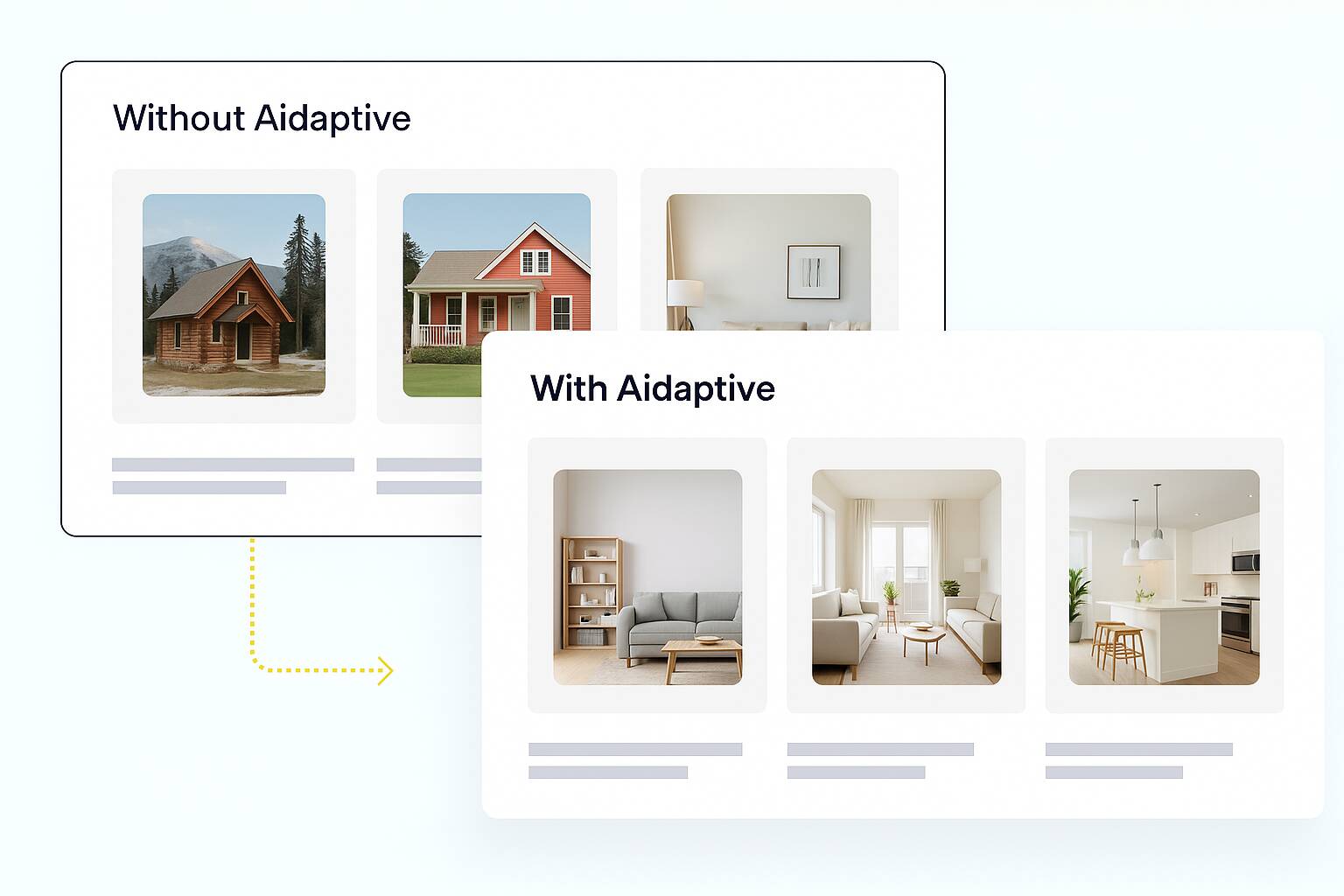 Without Aidaptive

With Aidaptive